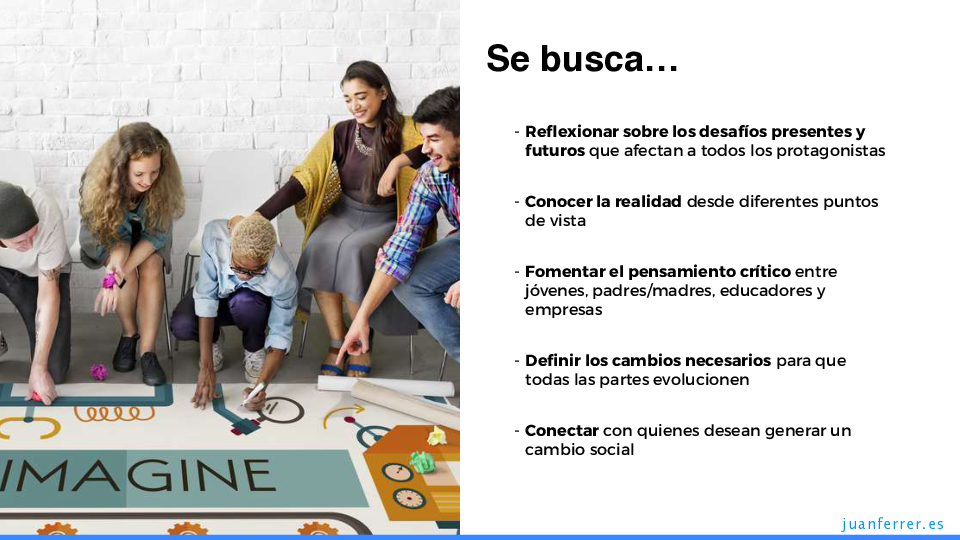 IMAGINE

Se busca…

- Reflexionar sobre los desafíos presentes y futuros que afectan a todos los protagonistas

- Conocer la realidad desde diferentes puntos de vista

- Fomentar el pensamiento crítico entre jóvenes, padres/madres, educadores y empresas

- Definir los cambios necesarios para que todas las partes evolucionen

- Conectar con quienes desean generar un cambio social

juanferrer.es